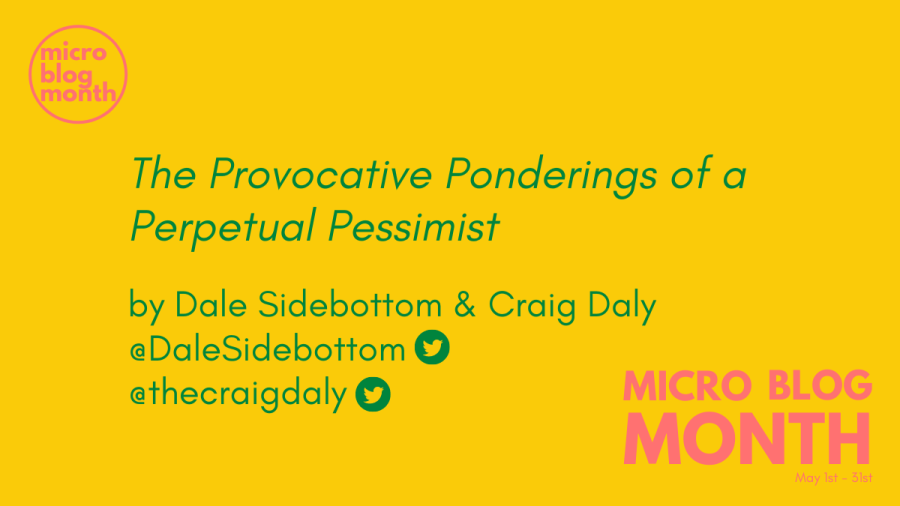 micro blog month

The Provocative Ponderings of a Perpetual Pessimist

by Dale Sidebottom & Craig Daly
@DaleSidebottom
@thecraigdaly

MICRO BLOG MONTH
May 1st - 31st